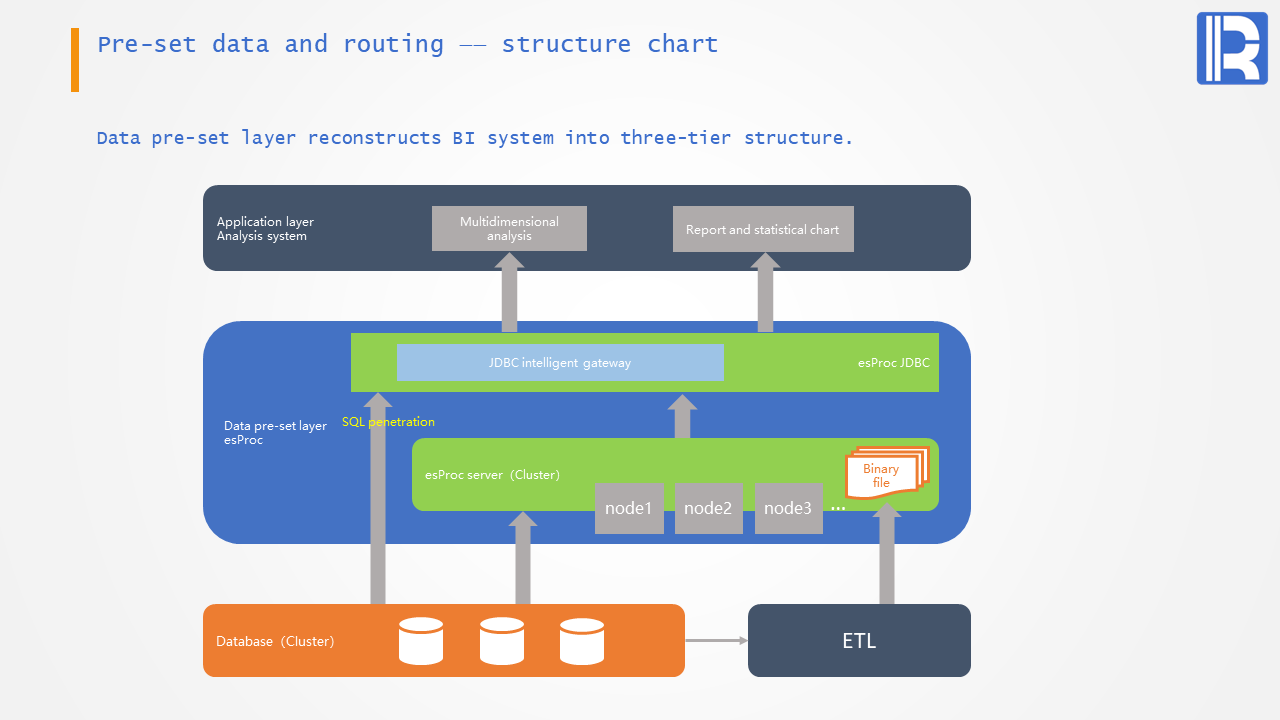 Pre-set data and routing —— structure chart

Data pre-set layer reconstructs BI system into three-tier structure.

Application layer
Analysis system

Multidimensional analysis

Report and statistical chart

JDBC intelligent gateway

esProc JDBC

Data pre-set layer
esProc

SQL penetration

esProc server（Cluster）

Binary file

node1

node2

node3

...

Database（Cluster）

ETL